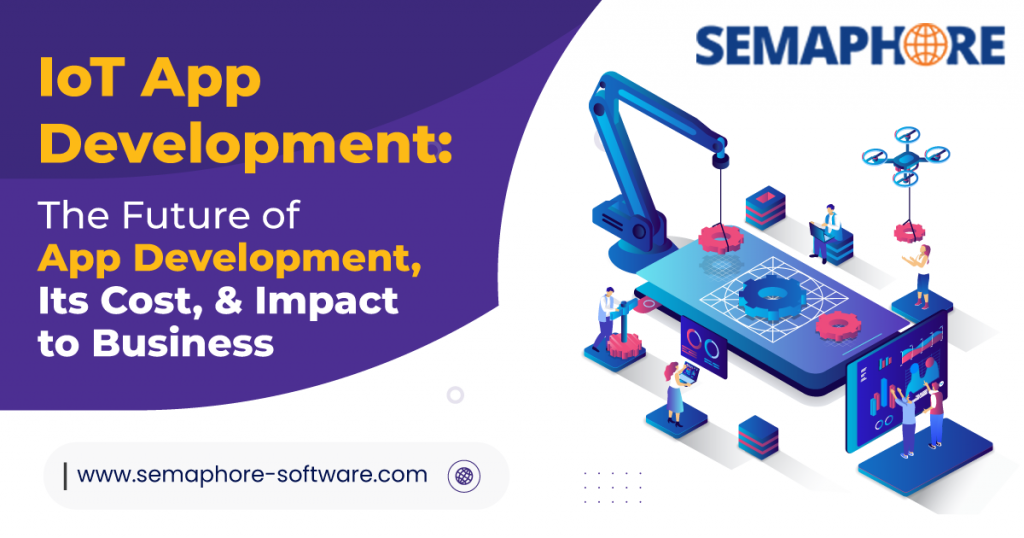 IoT App Development:

The Future of App Development, Its Cost, & Impact to Business

SEMAPHORE

www.semaphore-software.com